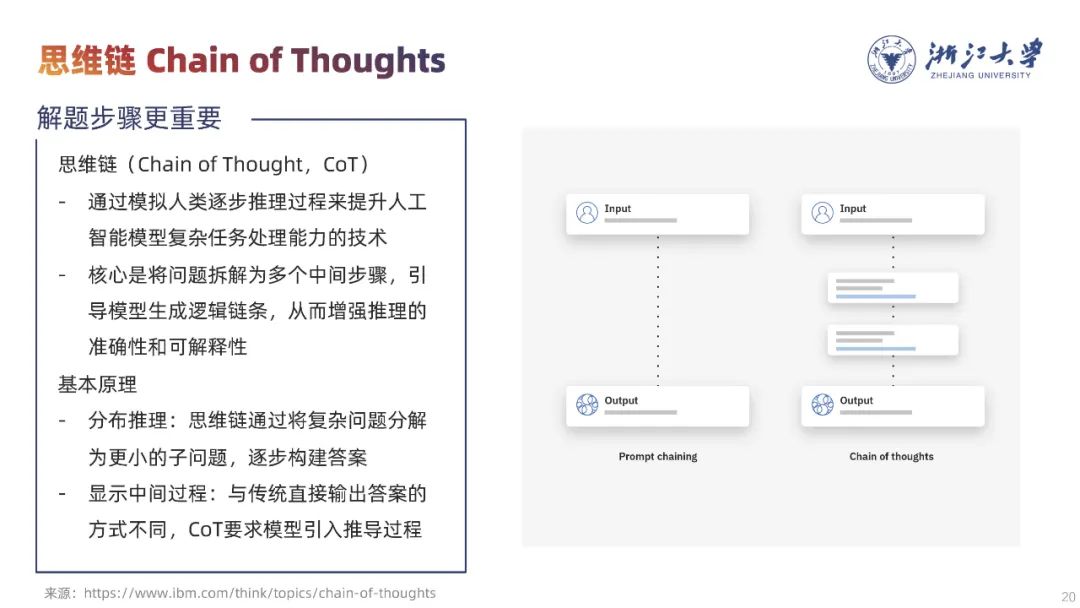 思维链 Chain of Thoughts

浙江大学
ZHEJIANG UNIVERSITY

解题步骤更重要

思维链（Chain of Thought，CoT）
- 通过模拟人类逐步推理过程来提升人工智能模型复杂任务处理能力的技术
- 核心是将问题拆解为多个中间步骤，引导模型生成逻辑链条，从而增强推理的准确性和可解释性

基本原理
- 分布推理：思维链通过将复杂问题分解为更小的子问题，逐步构建答案
- 显示中间过程：与传统直接输出答案的方式不同，CoT要求模型引入推导过程

Input
Output
Prompt chaining

Input
Output
Chain of thoughts

来源：https://www.ibm.com/think/topics/chain-of-thoughts

20